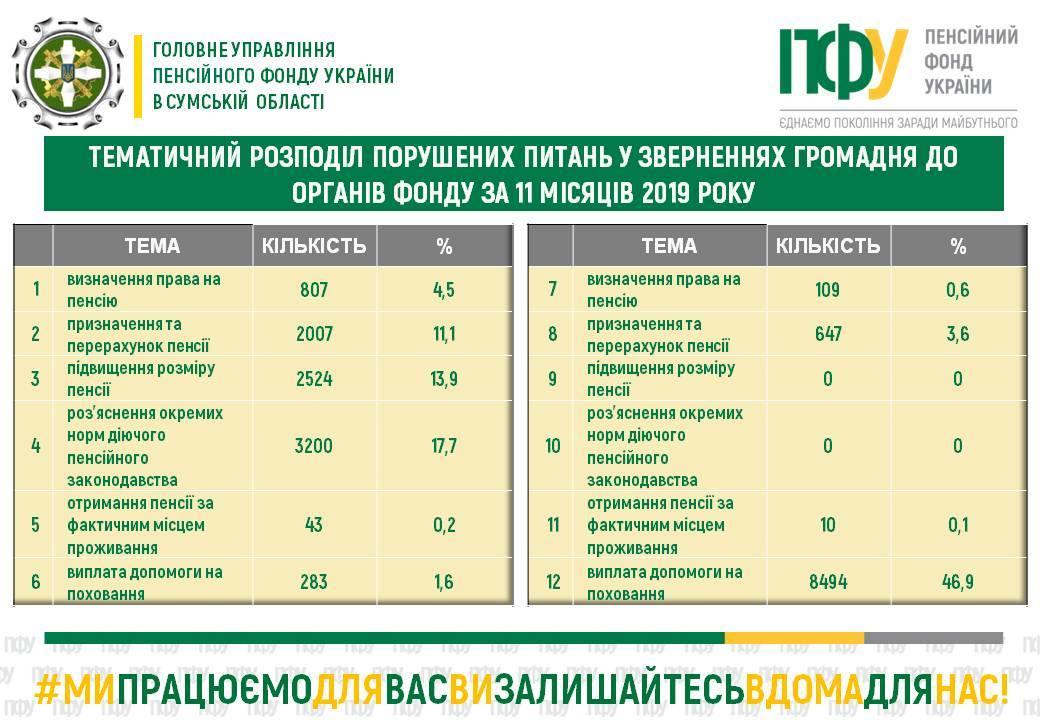 ГОЛОВНЕ УПРАВЛІННЯ ПЕНСІЙНОГО ФОНДУ УКРАЇНИ В СУМСЬКІЙ ОБЛАСТІ

ПФУ ПЕНСІЙНИЙ ФОНД УКРАЇНИ

ЄДНАЄМО ПОКОЛІННЯ ЗАРАДИ МАЙБУТНЬОГО

ТЕМАТИЧНИЙ РОЗПОДІЛ ПОРУШЕНИХ ПИТАНЬ У ЗВЕРНЕННЯХ ГРОМАДЯН ДО ОРГАНІВ ФОНДУ ЗА 11 МІСЯЦІВ 2019 РОКУ

| | ТЕМА | КІЛЬКІСТЬ | % |
|---|---|---|---|
| 1 | визначення права на пенсію | 807 | 4,5 |
| 2 | призначення та перерахунок пенсії | 2007 | 11,1 |
| 3 | підвищення розміру пенсії | 2524 | 13,9 |
| 4 | роз'яснення окремих норм діючого пенсійного законодавства | 3200 | 17,7 |
| 5 | отримання пенсії за фактичним місцем проживання | 43 | 0,2 |
| 6 | виплата допомоги на поховання | 283 | 1,6 |

| | ТЕМА | КІЛЬКІСТЬ | % |
|---|---|---|---|
| 7 | визначення права на пенсію | 109 | 0,6 |
| 8 | призначення та перерахунок пенсії | 647 | 3,6 |
| 9 | підвищення розміру пенсії | 0 | 0 |
| 10 | роз'яснення окремих норм діючого пенсійного законодавства | 0 | 0 |
| 11 | отримання пенсії за фактичним місцем проживання | 10 | 0,1 |
| 12 | виплата допомоги на поховання | 8494 | 46,9 |

#МИПРАЦЮЄМОДЛЯВАСВИЗАЛИШАЙТЕСЬВДОМАДЛЯНАС!